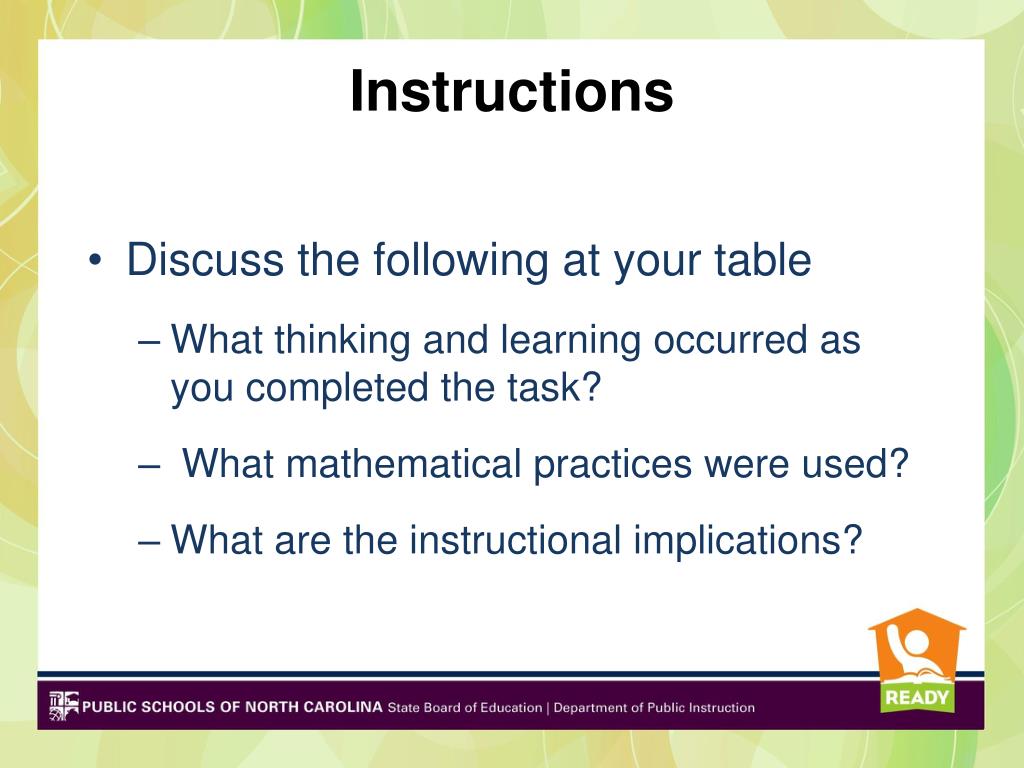 Instructions

• Discuss the following at your table
– What thinking and learning occurred as you completed the task?
– What mathematical practices were used?
– What are the instructional implications?

READY

PUBLIC SCHOOLS OF NORTH CAROLINA State Board of Education | Department of Public Instruction